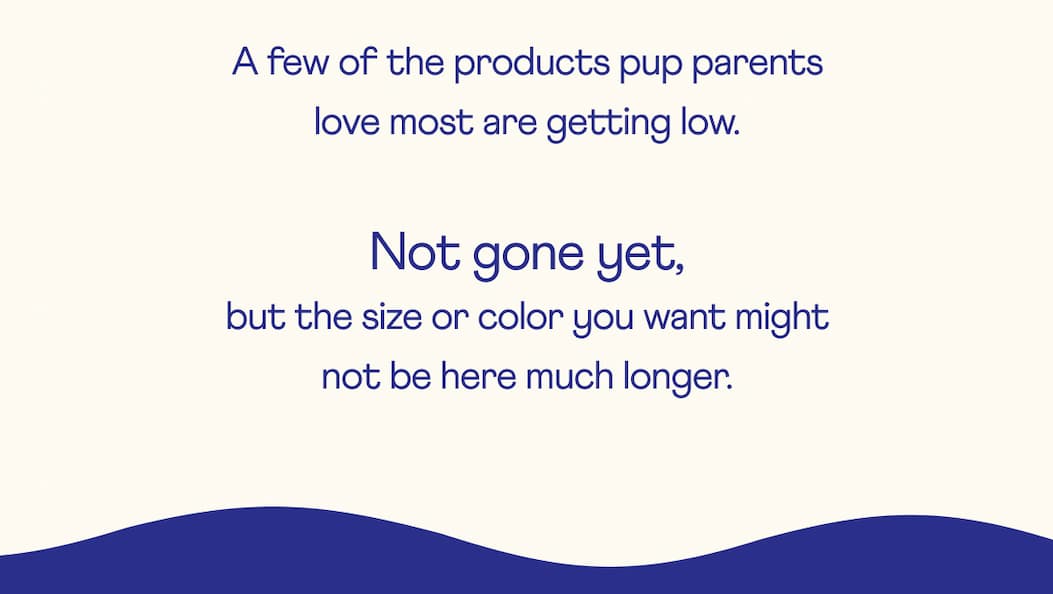 A few of the products pup parents love most are getting low.

Not gone yet,
but the size or color you want might not be here much longer.